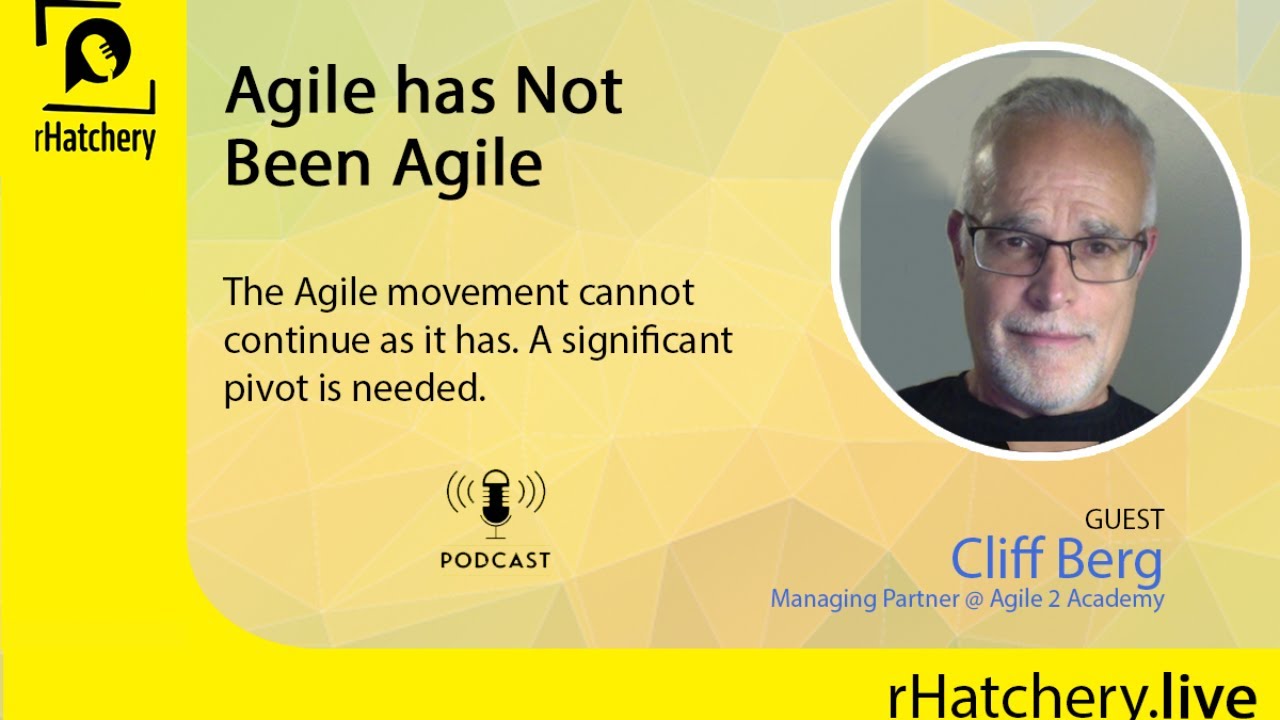 rHatchery

Agile has Not Been Agile

The Agile movement cannot continue as it has. A significant pivot is needed.

PODCAST

GUEST
Cliff Berg
Managing Partner @ Agile 2 Academy

rHatchery.live